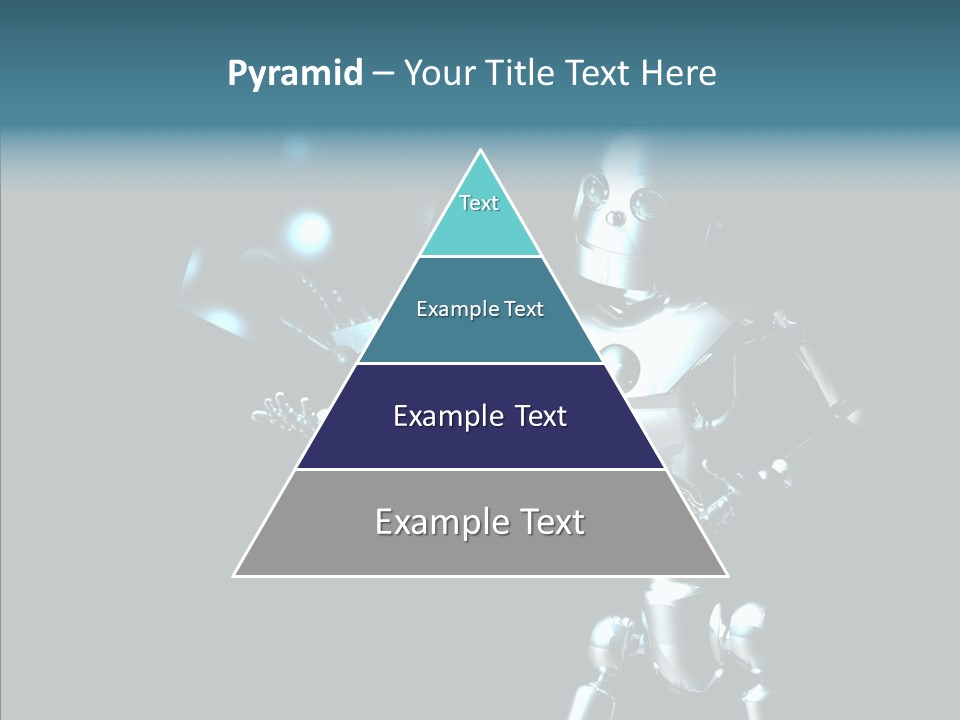 Pyramid – Your Title Text Here

Text

Example Text

Example Text

Example Text